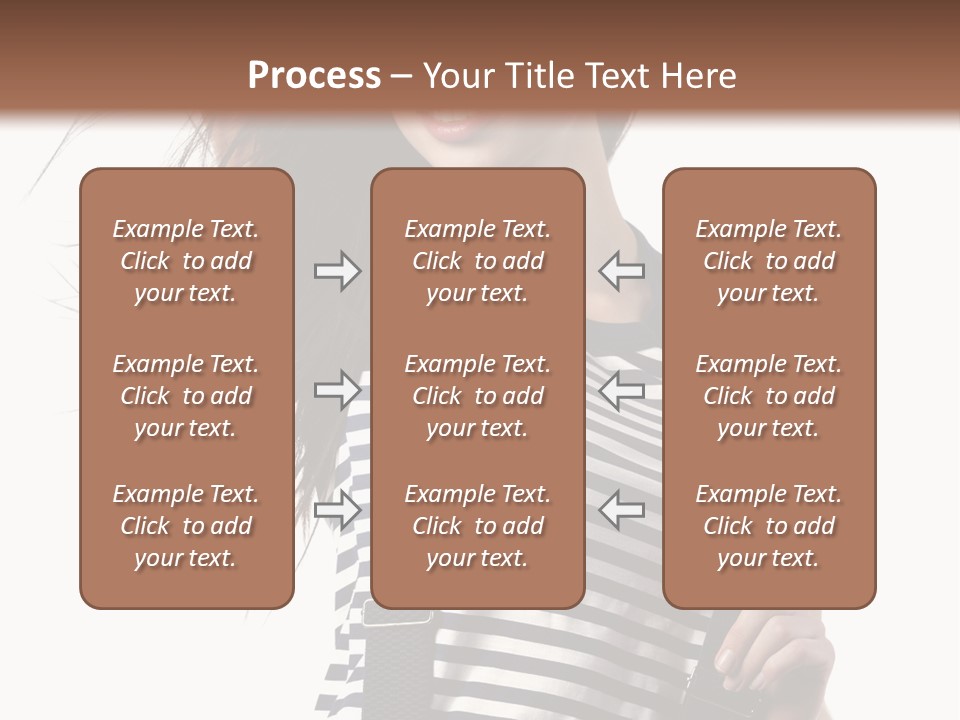 Process – Your Title Text Here

Example Text. Click to add your text.

Example Text. Click to add your text.

Example Text. Click to add your text.

Example Text. Click to add your text.

Example Text. Click to add your text.

Example Text. Click to add your text.

Example Text. Click to add your text.

Example Text. Click to add your text.

Example Text. Click to add your text.